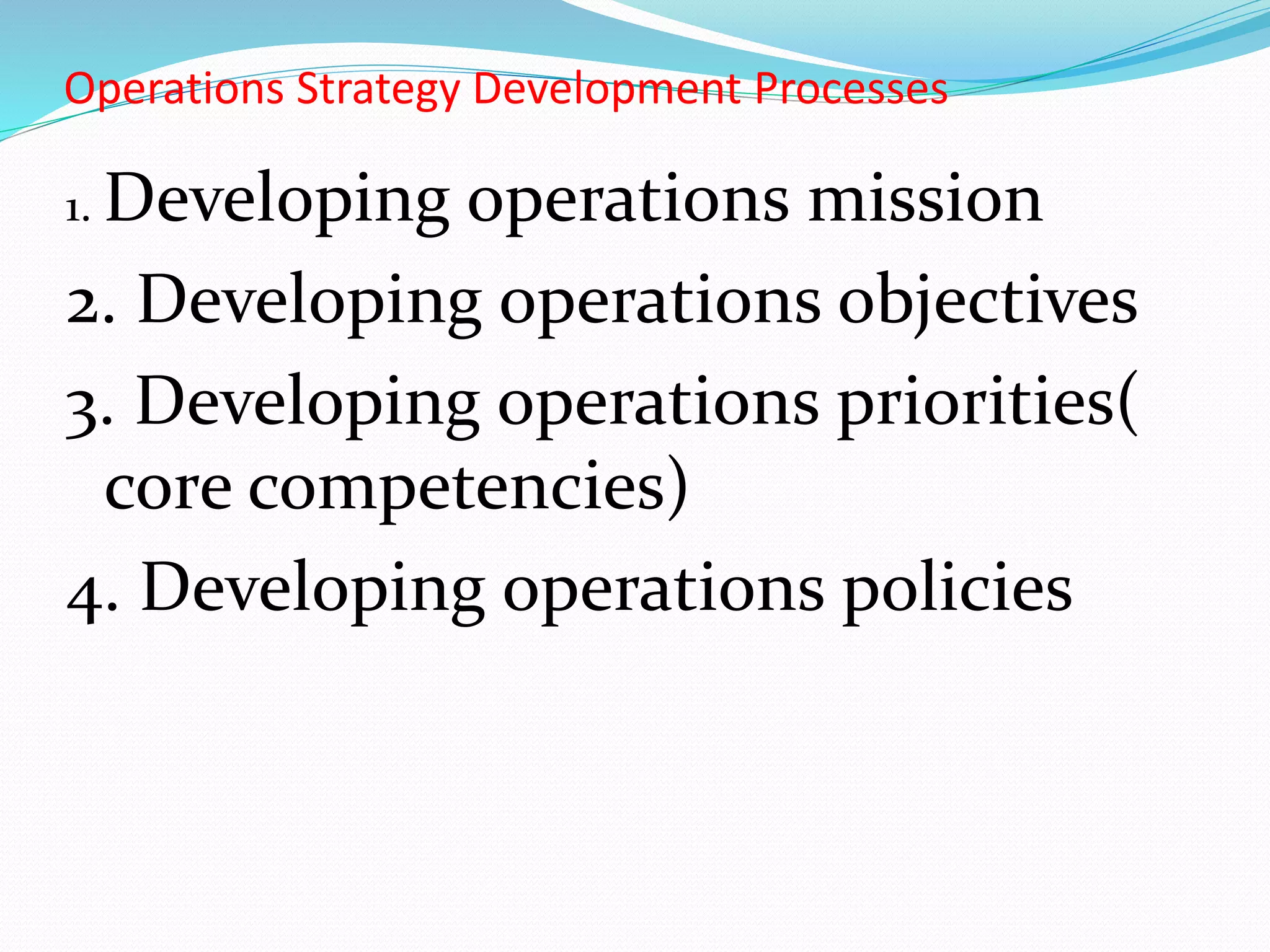 Operations Strategy Development Processes

1. Developing operations mission
2. Developing operations objectives
3. Developing operations priorities( core competencies)
4. Developing operations policies